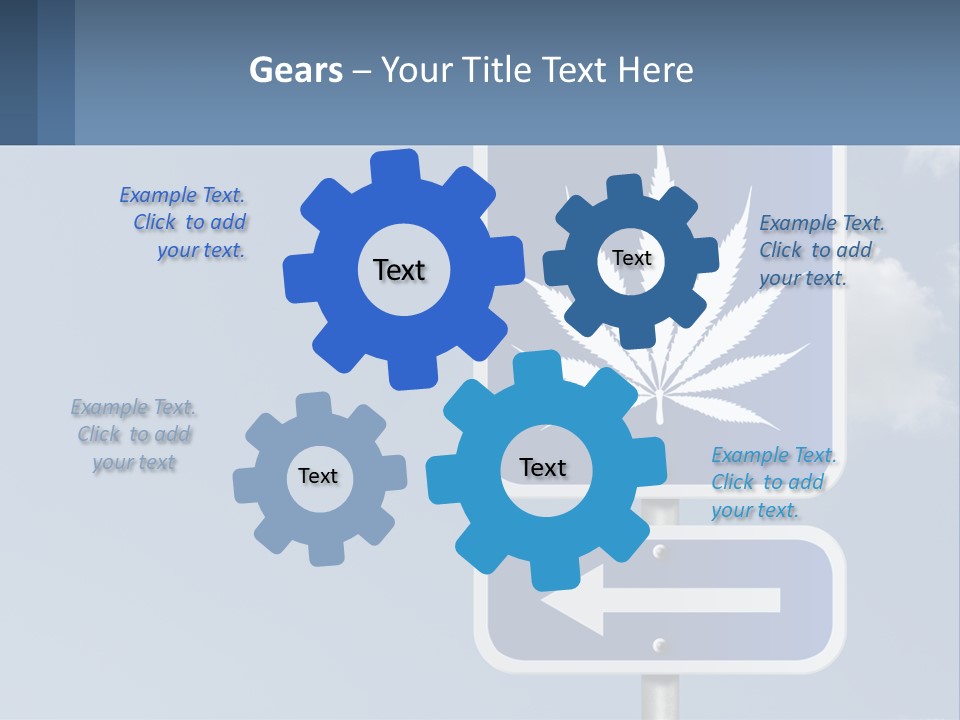 Gears – Your Title Text Here

Example Text. Click to add your text.

Text

Text

Example Text. Click to add your text.

Example Text. Click to add your text

Text

Text

Example Text. Click to add your text.